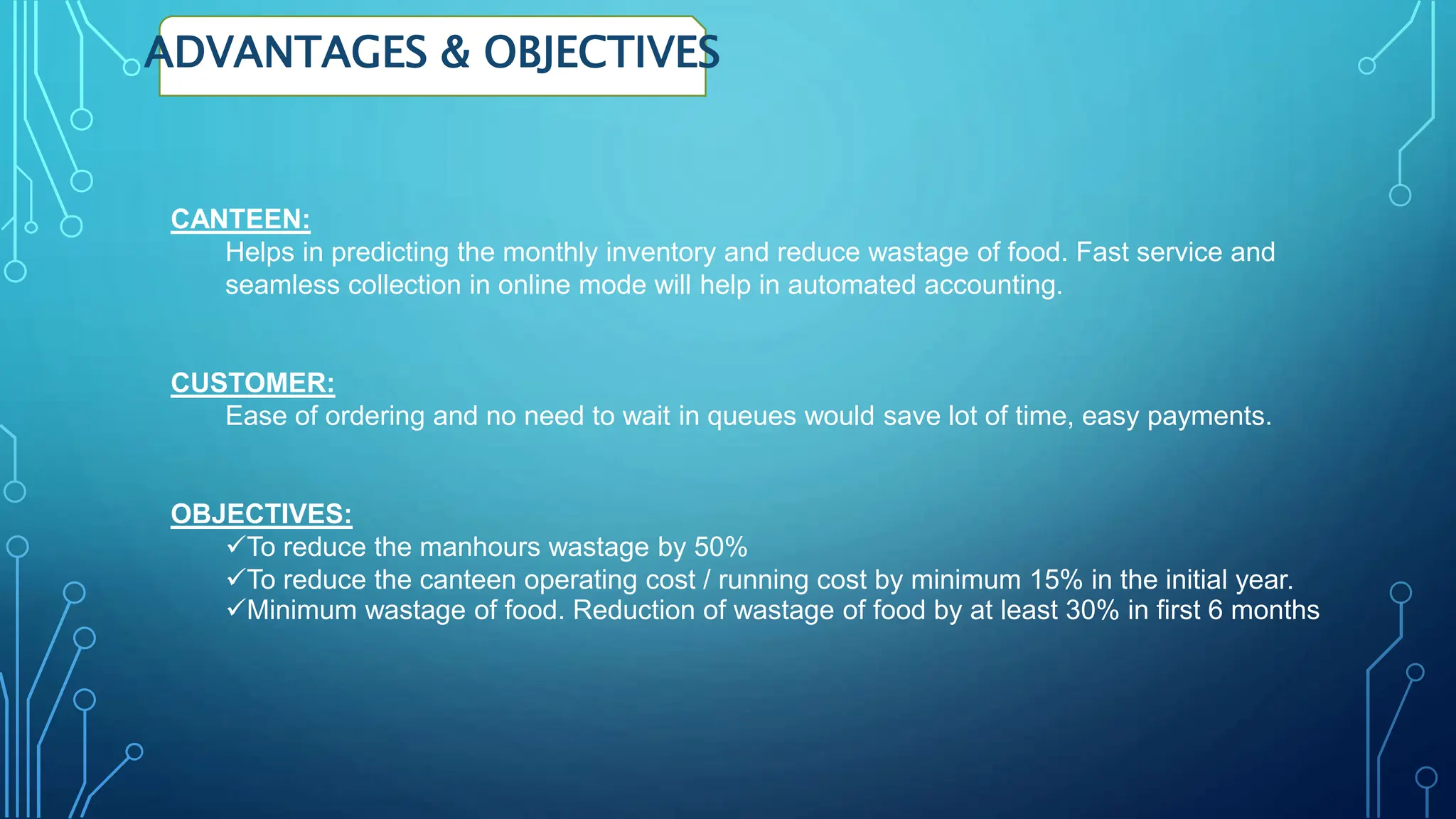 ADVANTAGES & OBJECTIVES

CANTEEN:
Helps in predicting the monthly inventory and reduce wastage of food. Fast service and seamless collection in online mode will help in automated accounting.

CUSTOMER:
Ease of ordering and no need to wait in queues would save lot of time, easy payments.

OBJECTIVES:
✓To reduce the manhours wastage by 50%
✓To reduce the canteen operating cost / running cost by minimum 15% in the initial year.
✓Minimum wastage of food. Reduction of wastage of food by at least 30% in first 6 months